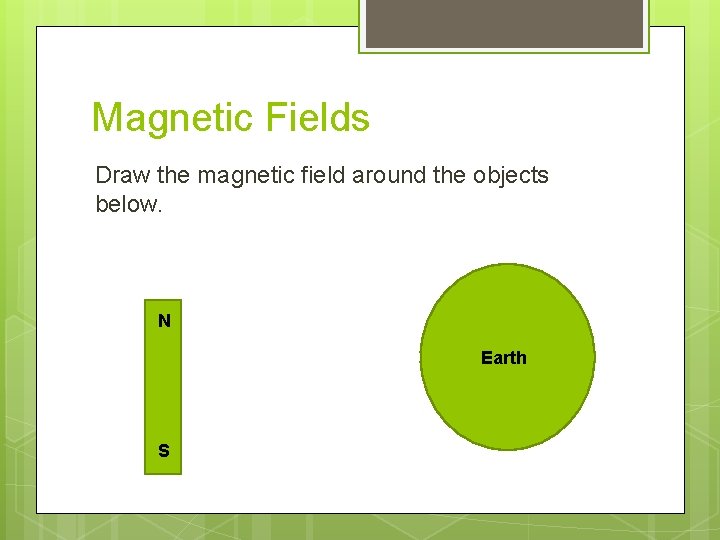 Magnetic Fields

Draw the magnetic field around the objects below.

N

S

Earth